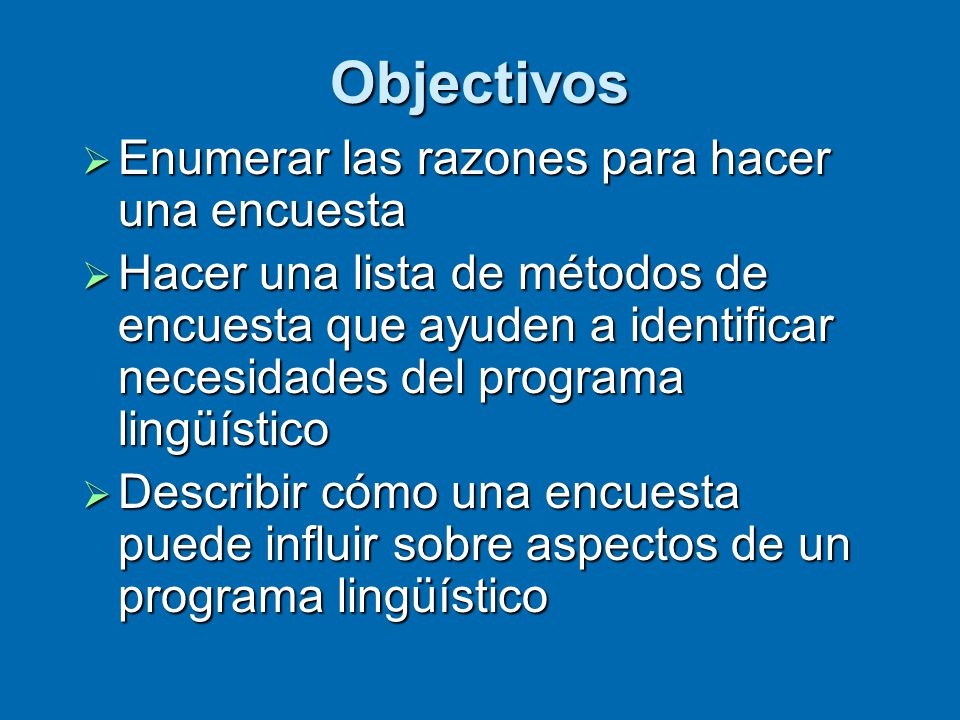 Objectivos

➢ Enumerar las razones para hacer una encuesta

➢ Hacer una lista de métodos de encuesta que ayuden a identificar necesidades del programa lingüístico

➢ Describir cómo una encuesta puede influir sobre aspectos de un programa lingüístico